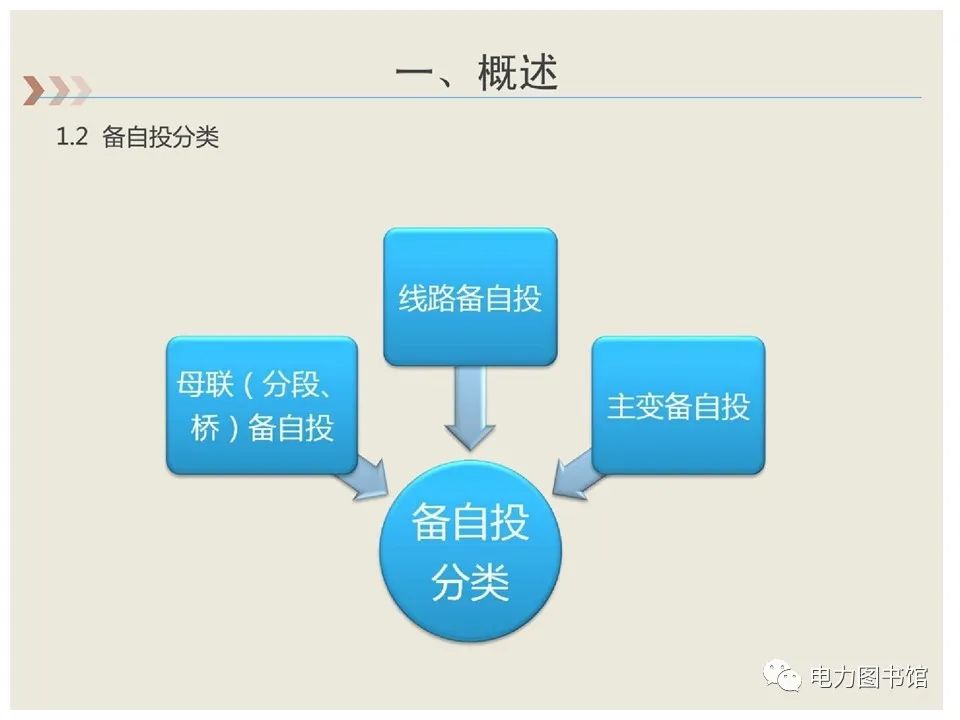 一、概述

1.2 备自投分类

线路备自投

母联（分段、桥）备自投

主变备自投

备自投分类

电力图书馆